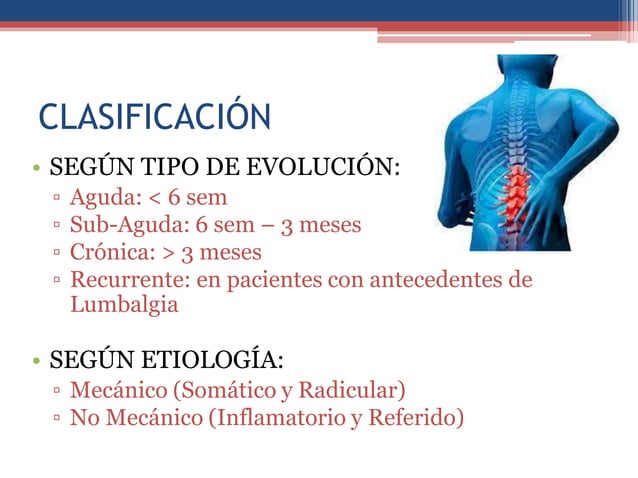 CLASIFICACIÓN

• SEGÚN TIPO DE EVOLUCIÓN:
▫ Aguda: < 6 sem
▫ Sub-Aguda: 6 sem – 3 meses
▫ Crónica: > 3 meses
▫ Recurrente: en pacientes con antecedentes de Lumbalgia

• SEGÚN ETIOLOGÍA:
▫ Mecánico (Somático y Radicular)
▫ No Mecánico (Inflamatorio y Referido)